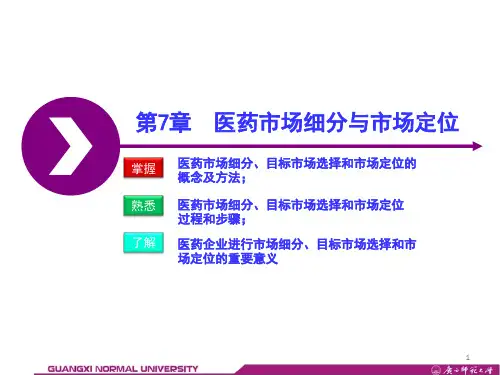 第7章　医药市场细分与市场定位

掌握

医药市场细分、目标市场选择和市场定位的概念及方法；

熟悉

医药市场细分、目标市场选择和市场定位过程和步骤；

了解

医药企业进行市场细分、目标市场选择和市场定位的重要意义

1

GUANGXI NORMAL UNIVERSITY

广西师范大学